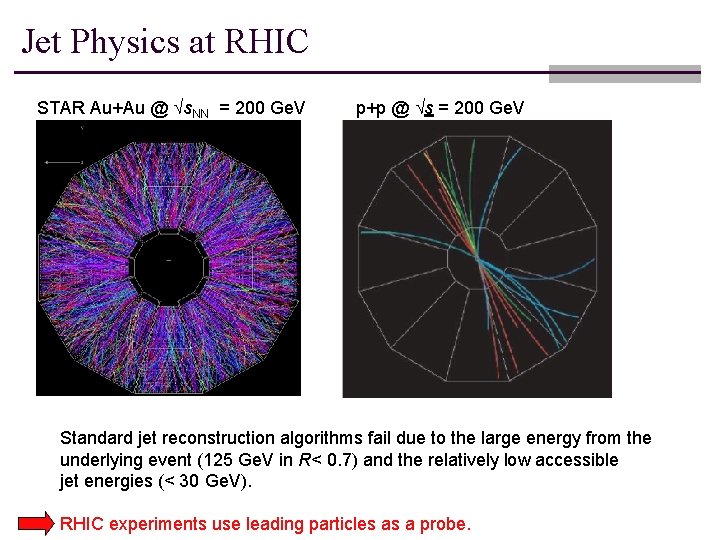 Jet Physics at RHIC

STAR Au+Au @ $\sqrt{s_{NN}}$ = 200 GeV

p+p @ $\sqrt{s}$ = 200 GeV

Standard jet reconstruction algorithms fail due to the large energy from the underlying event (125 GeV in $R$< 0.7) and the relatively low accessible jet energies (< 30 GeV).

RHIC experiments use leading particles as a probe.